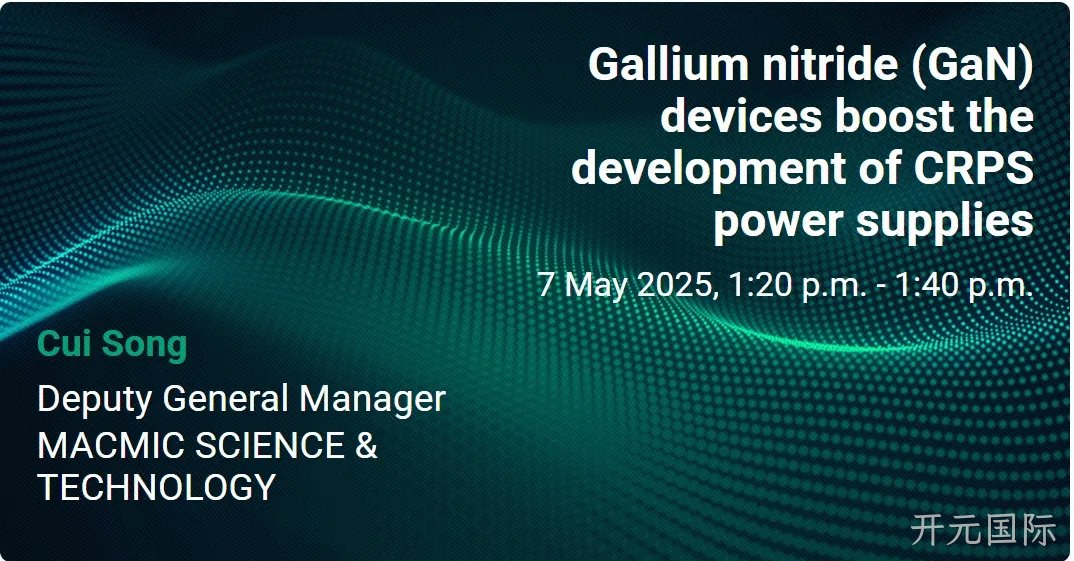 Gallium nitride (GaN) devices boost the development of CRPS power supplies

7 May 2025, 1:20 p.m. - 1:40 p.m.

Cui Song

Deputy General Manager
MACMIC SCIENCE & TECHNOLOGY

开元国际